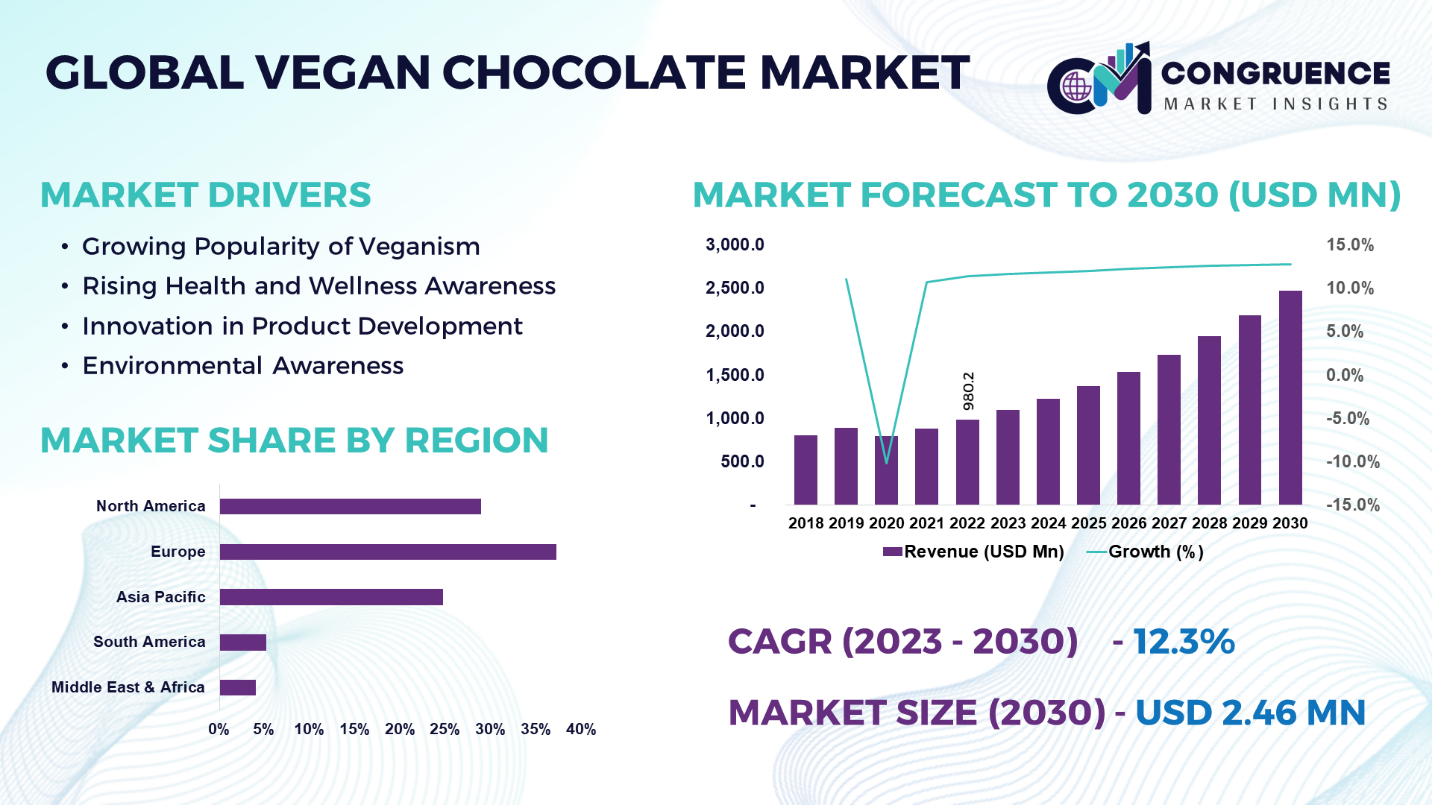 GLOBAL VEGAN CHOCOLATE MARKET

CM CONGRUENCE MARKET INSIGHTS

MARKET DRIVERS

• Growing Popularity of Veganism
• Rising Health and Wellness Awareness
• Innovation in Product Development
• Environmental Awareness

MARKET SHARE BY REGION

North America
Europe
Asia Pacific
South America
Middle East & Africa

0% 5% 10% 15% 20% 25% 30% 35% 40%

MARKET FORECAST TO 2030 (USD MN)

3,000.0
2,500.0
2,000.0
1,500.0
1,000.0
500.0
-

15.0%
10.0%
5.0%
0.0%
-5.0%
-10.0%
-15.0%

980.2

2018 2019 2020 2021 2022 2023 2024 2025 2026 2027 2028 2029 2030

Revenue (USD Mn) Growth (%)

CAGR (2023 - 2030) - 12.3%

MARKET SIZE (2030) - USD 2.46 MN